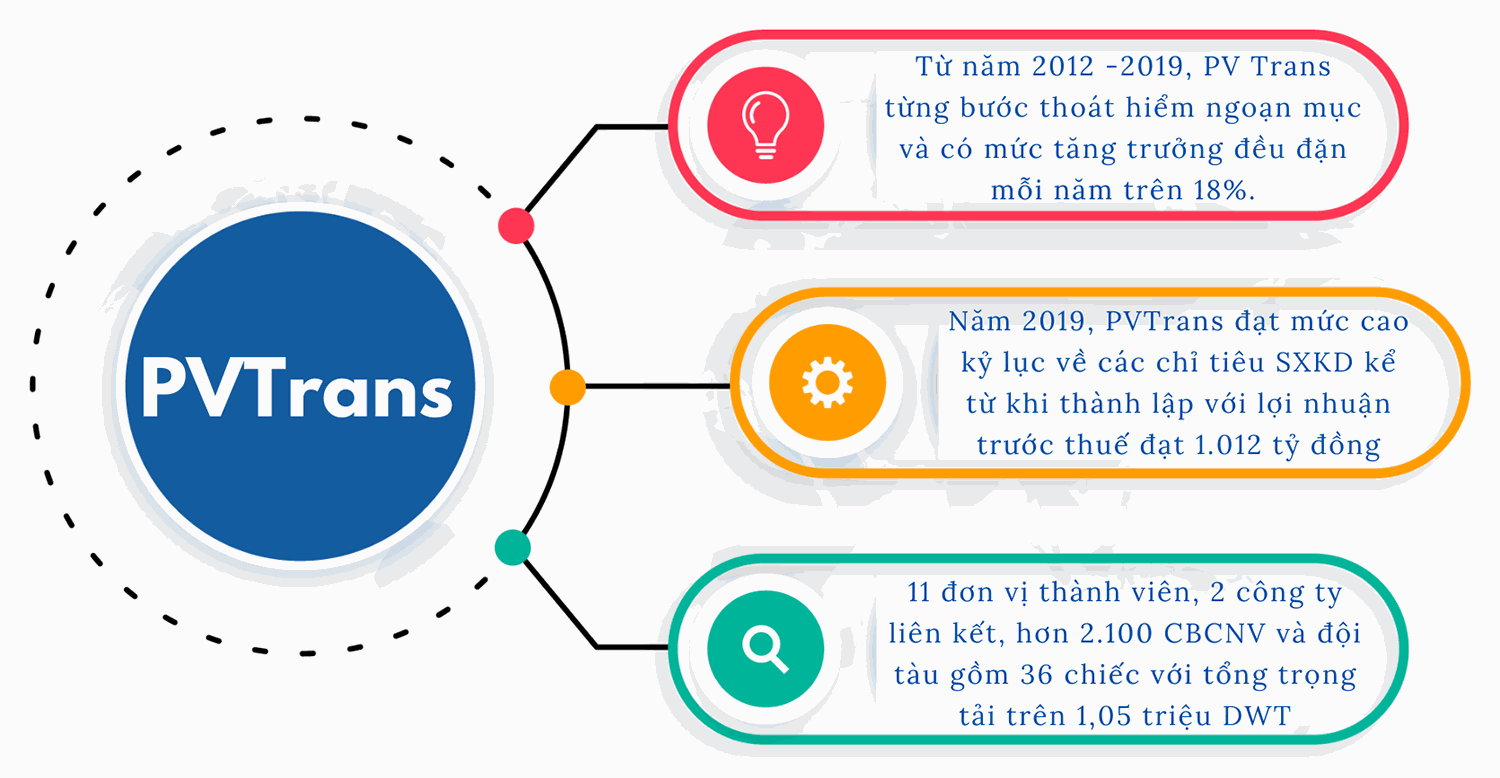 PVTrans

Từ năm 2012 -2019, PV Trans từng bước thoát hiểm ngoạn mục và có mức tăng trưởng đều đặn mỗi năm trên 18%.

Năm 2019, PVTrans đạt mức cao kỷ lục về các chỉ tiêu SXKD kể từ khi thành lập với lợi nhuận trước thuế đạt 1.012 tỷ đồng

11 đơn vị thành viên, 2 công ty liên kết, hơn 2.100 CBCNV và đội tàu gồm 36 chiếc với tổng trọng tải trên 1,05 triệu DWT